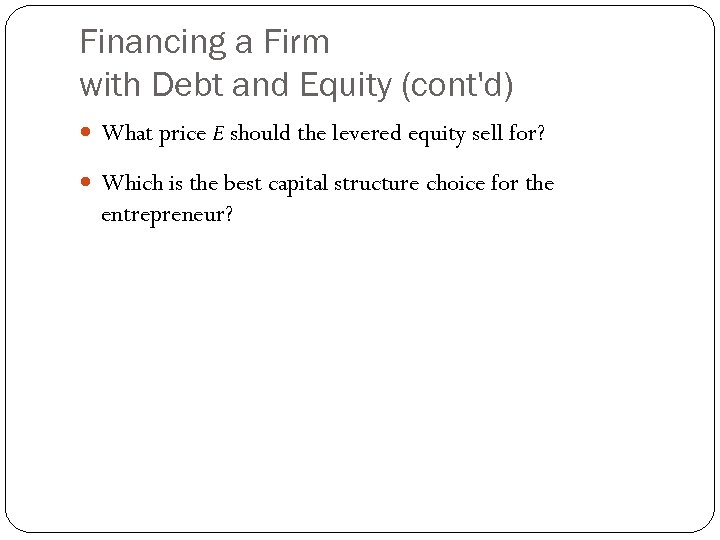 Financing a Firm
with Debt and Equity (cont'd)

What price $E$ should the levered equity sell for?

Which is the best capital structure choice for the entrepreneur?